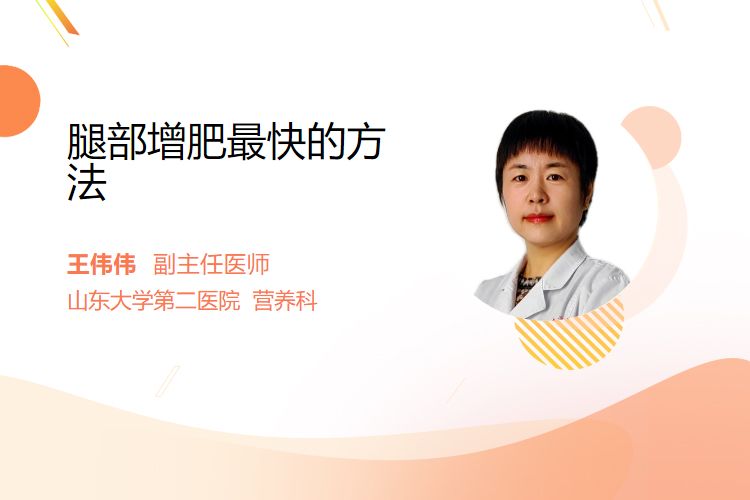 腿部增肥最快的方法

王伟伟 副主任医师
山东大学第二医院 营养科